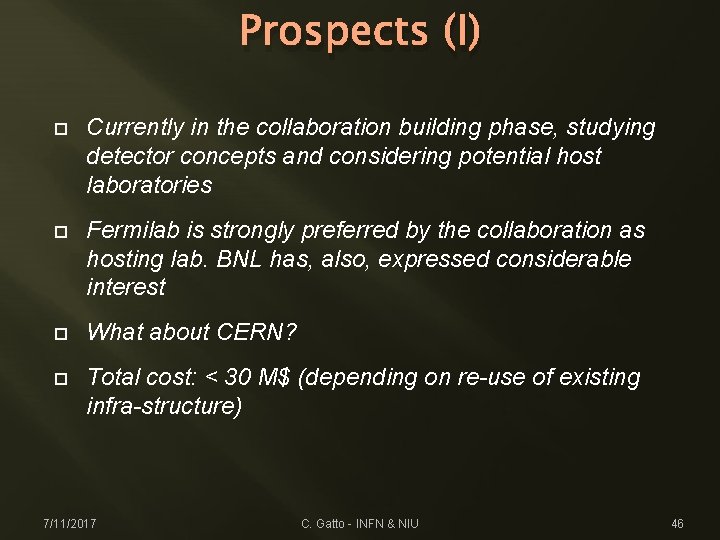 Prospects (I)

Currently in the collaboration building phase, studying detector concepts and considering potential host laboratories

Fermilab is strongly preferred by the collaboration as hosting lab. BNL has, also, expressed considerable interest

What about CERN?

Total cost: < 30 M$ (depending on re-use of existing infra-structure)

7/11/2017

C. Gatto - INFN & NIU

46